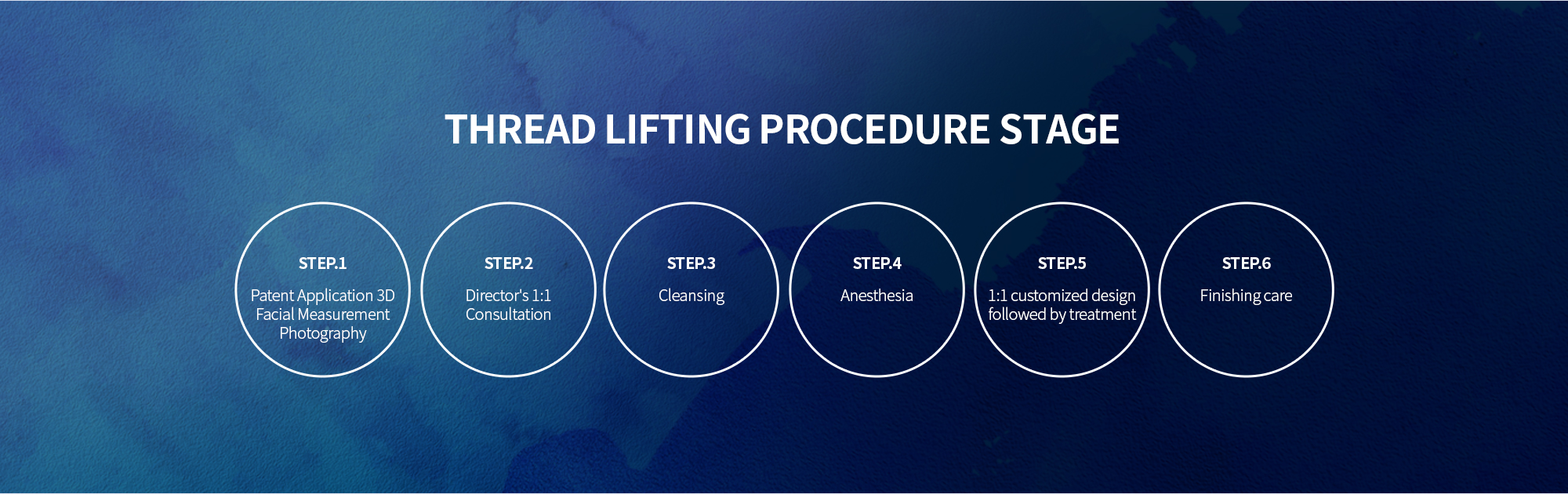 THREAD LIFTING PROCEDURE STAGE

STEP.1
Patent Application 3D Facial Measurement Photography

STEP.2
Director's 1:1 Consultation

STEP.3
Cleansing

STEP.4
Anesthesia

STEP.5
1:1 customized design followed by treatment

STEP.6
Finishing care